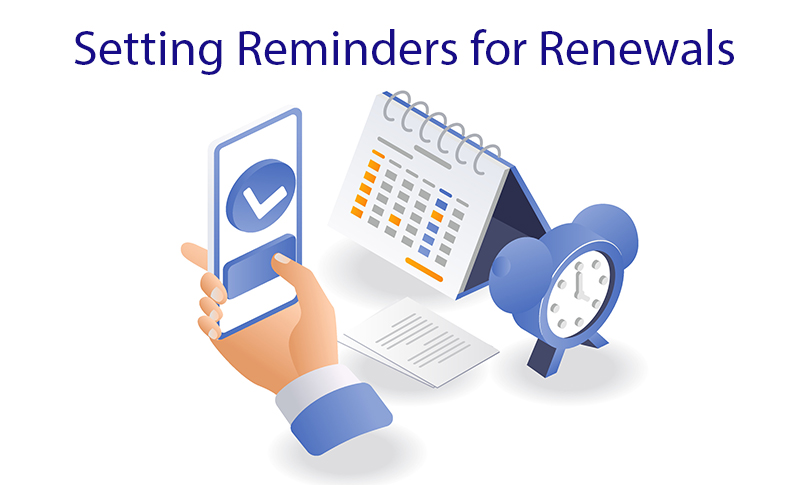 Setting Reminders for Renewals